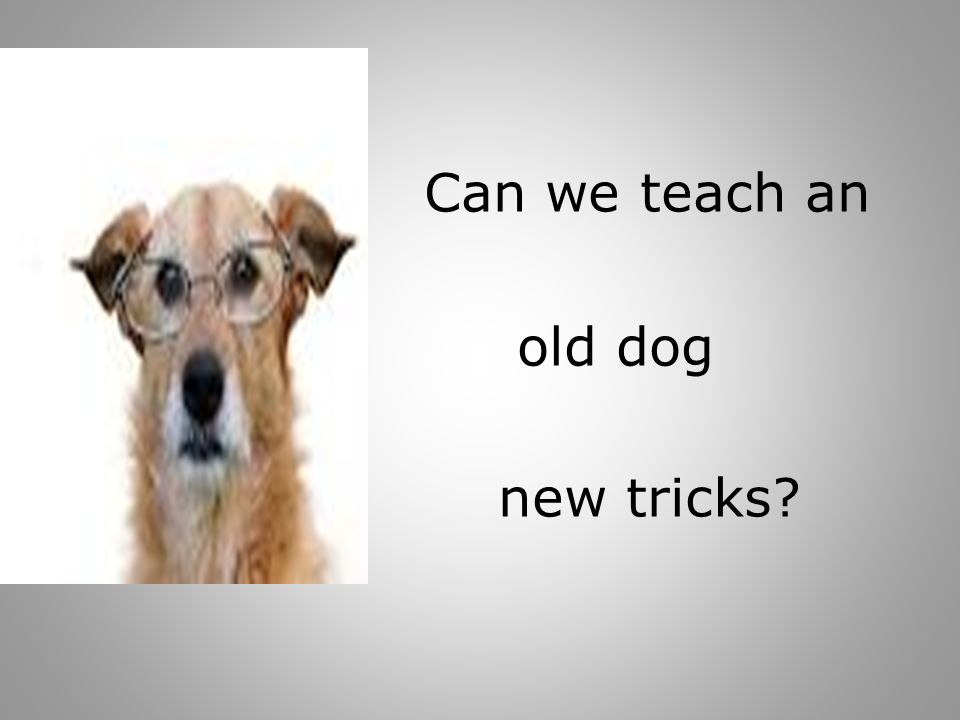 Can we teach an

old dog

new tricks?